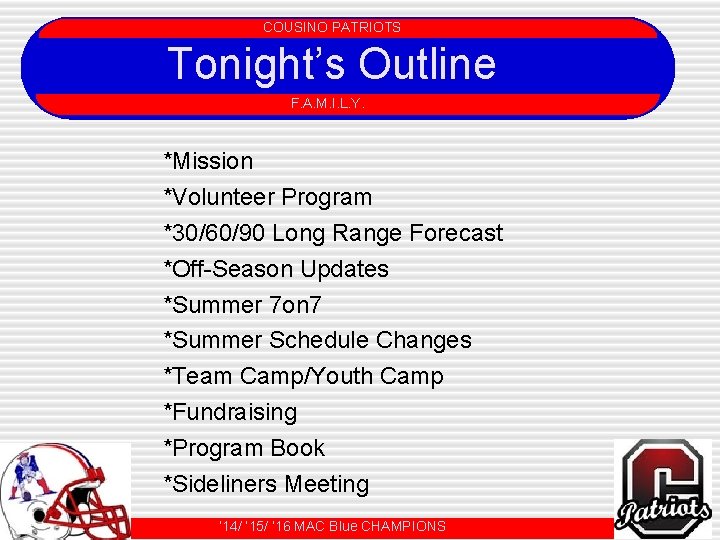 COUSINO PATRIOTS

Tonight's Outline

F.A.M.I.L.Y.

*Mission
*Volunteer Program
*30/60/90 Long Range Forecast
*Off-Season Updates
*Summer 7on7
*Summer Schedule Changes
*Team Camp/Youth Camp
*Fundraising
*Program Book
*Sideliners Meeting

C
Patriots

'14/ '15/ '16 MAC Blue CHAMPIONS